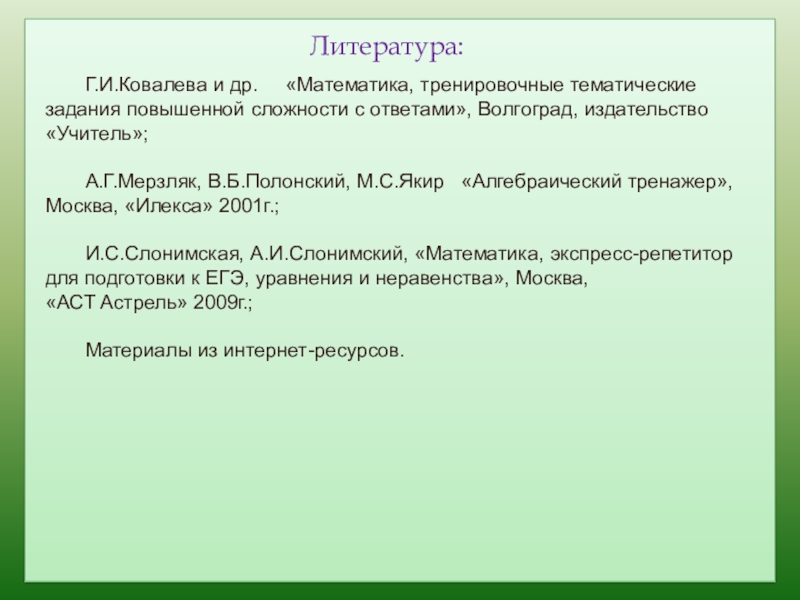 Литература:

Г.И.Ковалева и др. «Математика, тренировочные тематические задания повышенной сложности с ответами», Волгоград, издательство «Учитель»;

А.Г.Мерзляк, В.Б.Полонский, М.С.Якир «Алгебраический тренажер», Москва, «Илекса» 2001г.;

И.С.Слонимская, А.И.Слонимский, «Математика, экспресс-репетитор для подготовки к ЕГЭ, уравнения и неравенства», Москва, «АСТ Астрель» 2009г.;

Материалы из интернет-ресурсов.